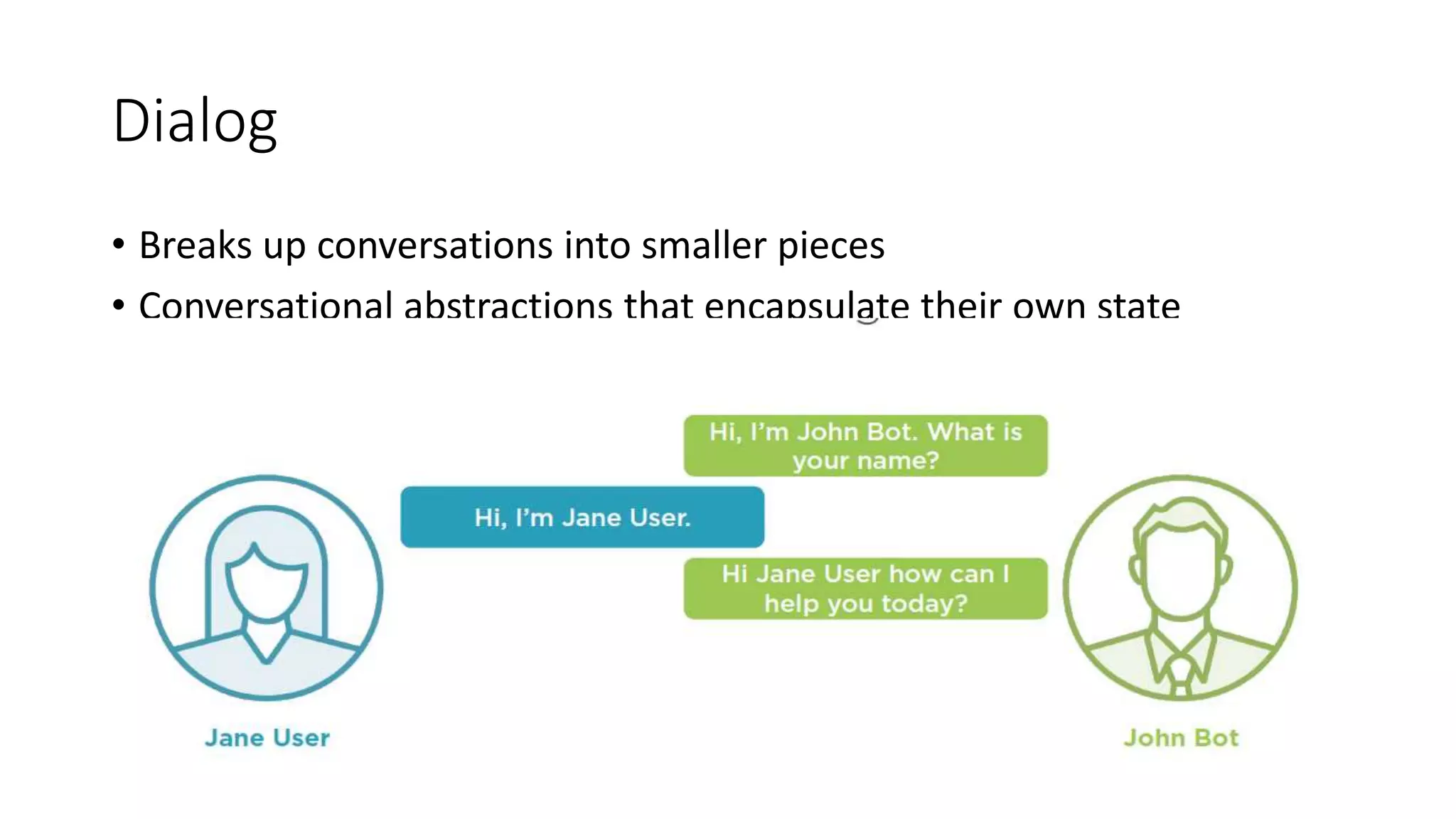 Dialog

• Breaks up conversations into smaller pieces
• Conversational abstractions that encapsulate their own state

Hi, I'm John Bot. What is your name?

Hi, I'm Jane User.

Hi Jane User how can I help you today?

Jane User

John Bot